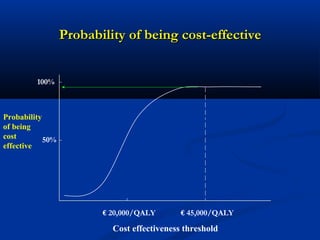 Probability of being cost-effective

100%

Probability of being cost effective

50%

€ 20,000/QALY

€ 45,000/QALY

Cost effectiveness threshold